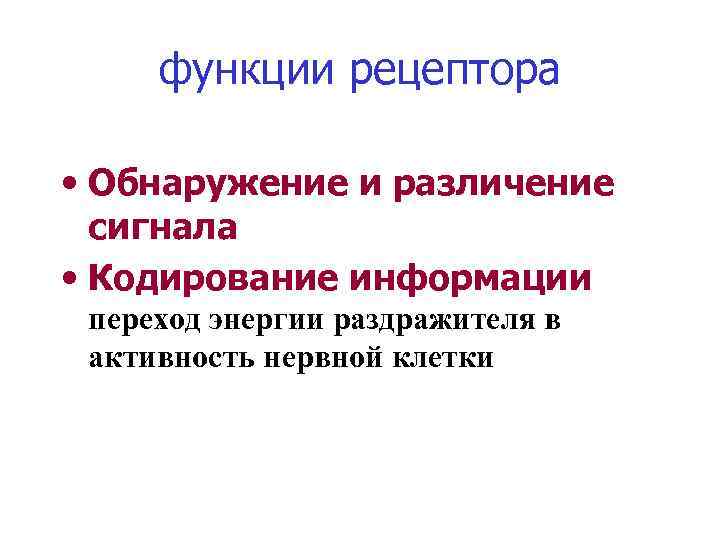 функции рецептора

• Обнаружение и различение сигнала
• Кодирование информации
переход энергии раздражителя в активность нервной клетки